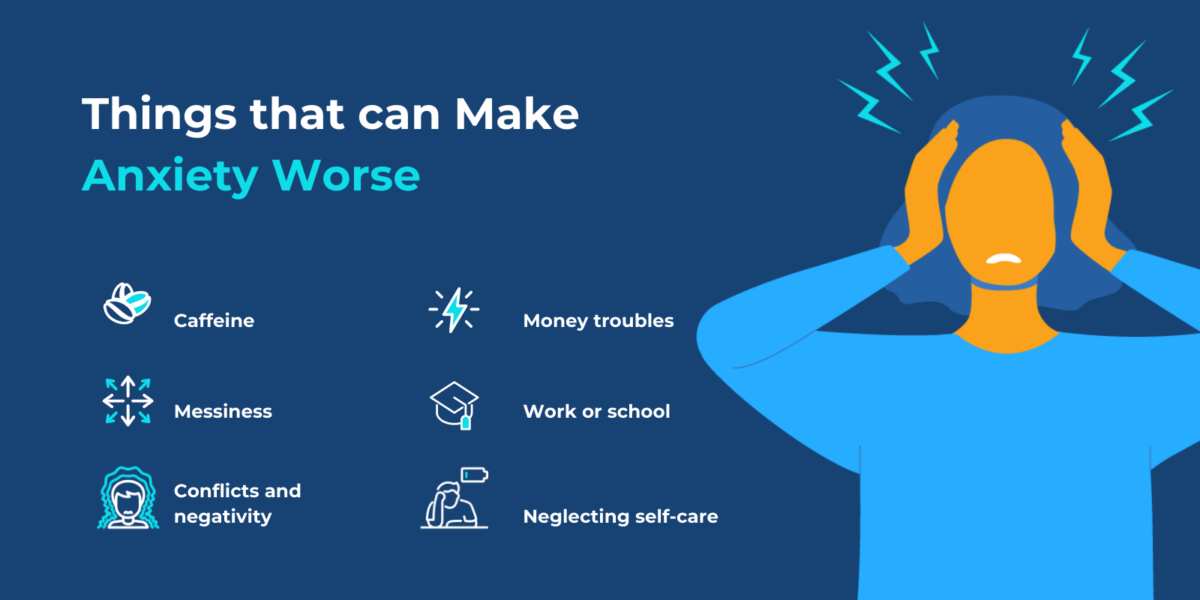 Things that can Make
Anxiety Worse

Caffeine

Messiness

Conflicts and negativity

Money troubles

Work or school

Neglecting self-care